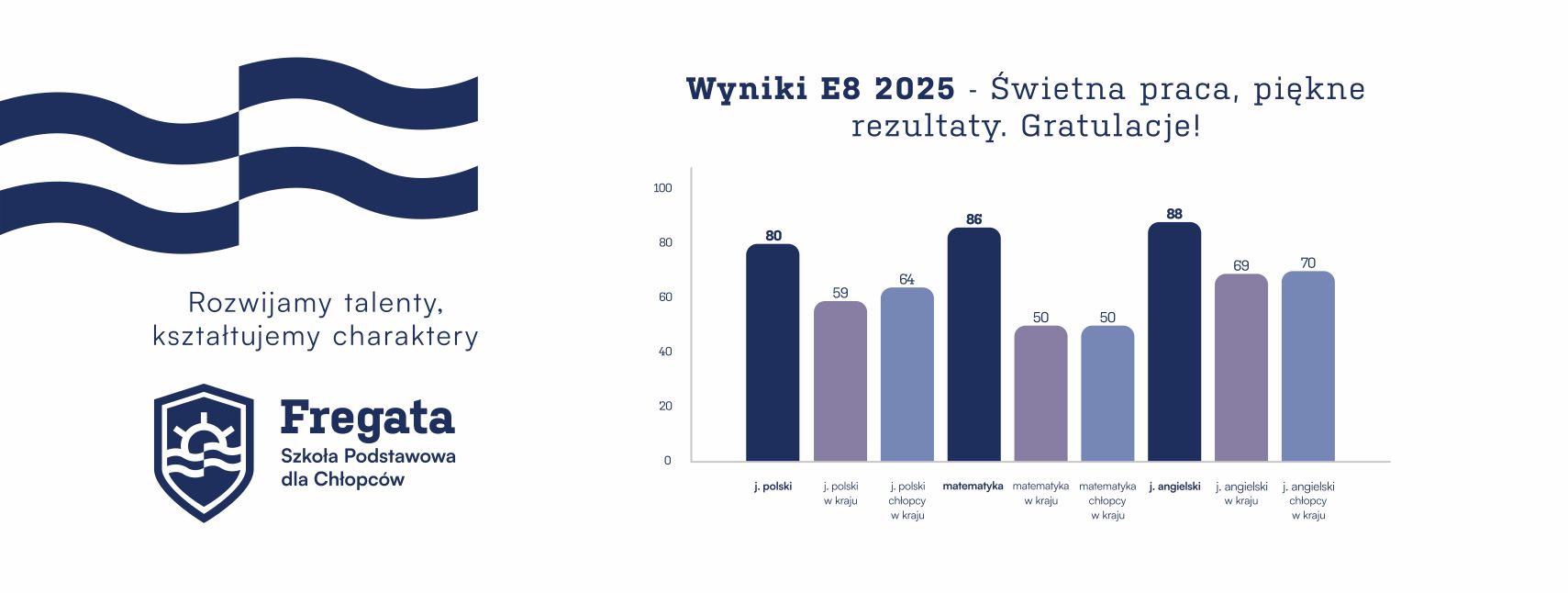 Rozwijamy talenty, kształtujemy charaktery

Fregata
Szkoła Podstawowa dla Chłopców

Wyniki E8 2025 - Świetna praca, piękne rezultaty. Gratulacje!

100
80
60
40
20
0

80
59
64
86
50
50
88
69
70

j. polski
j. polski w kraju
j. polski chłopcy w kraju
matematyka
matematyka w kraju
matematyka chłopcy w kraju
j. angielski
j. angielski w kraju
j. angielski chłopcy w kraju